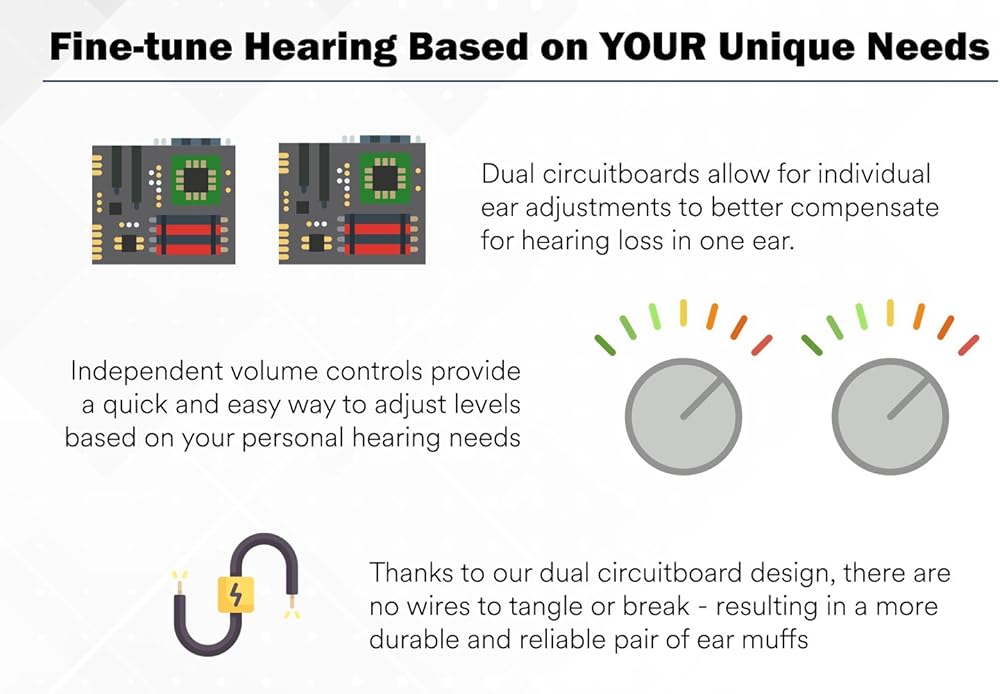 Fine-tune Hearing Based on YOUR Unique Needs

Dual circuitboards allow for individual ear adjustments to better compensate for hearing loss in one ear.

Independent volume controls provide a quick and easy way to adjust levels based on your personal hearing needs

Thanks to our dual circuitboard design, there are no wires to tangle or break - resulting in a more durable and reliable pair of ear muffs